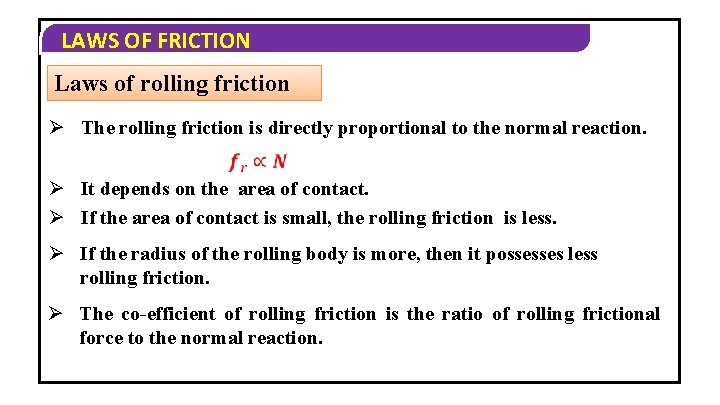 LAWS OF FRICTION

Laws of rolling friction

➢ The rolling friction is directly proportional to the normal reaction.

$f_r \propto N$

➢ It depends on the area of contact.

➢ If the area of contact is small, the rolling friction is less.

➢ If the radius of the rolling body is more, then it possesses less rolling friction.

➢ The co-efficient of rolling friction is the ratio of rolling frictional force to the normal reaction.